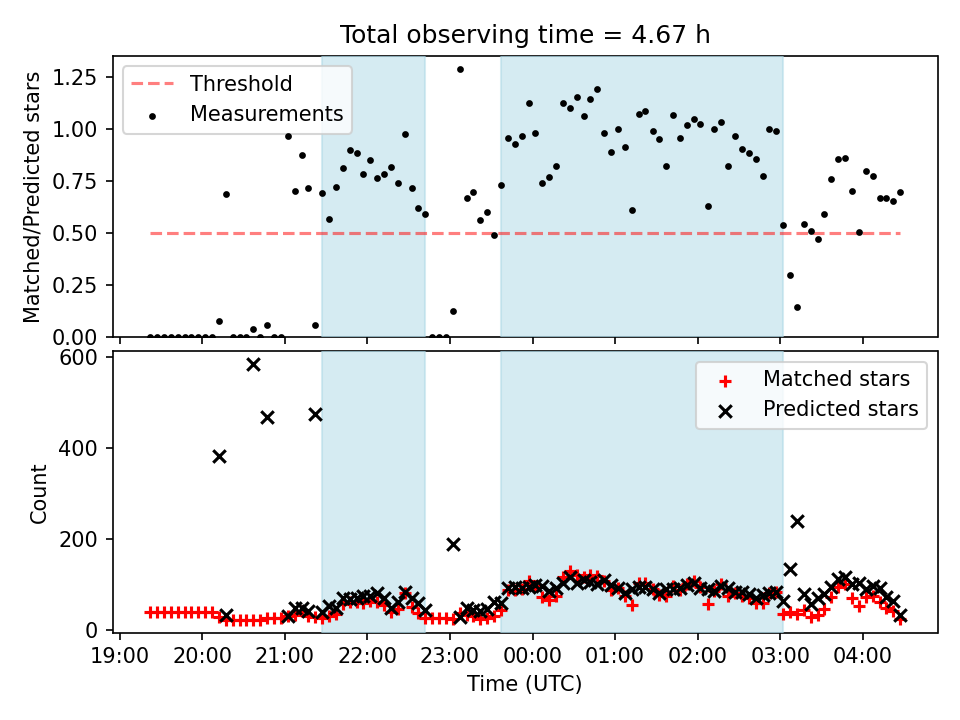 Total observing time = 4.67 h

Threshold
Measurements

Matched/Predicted stars

1.25
1.00
0.75
0.50
0.25
0.00

Matched stars
Predicted stars

Count

600
400
200
0

19:00 20:00 21:00 22:00 23:00 00:00 01:00 02:00 03:00 04:00

Time (UTC)